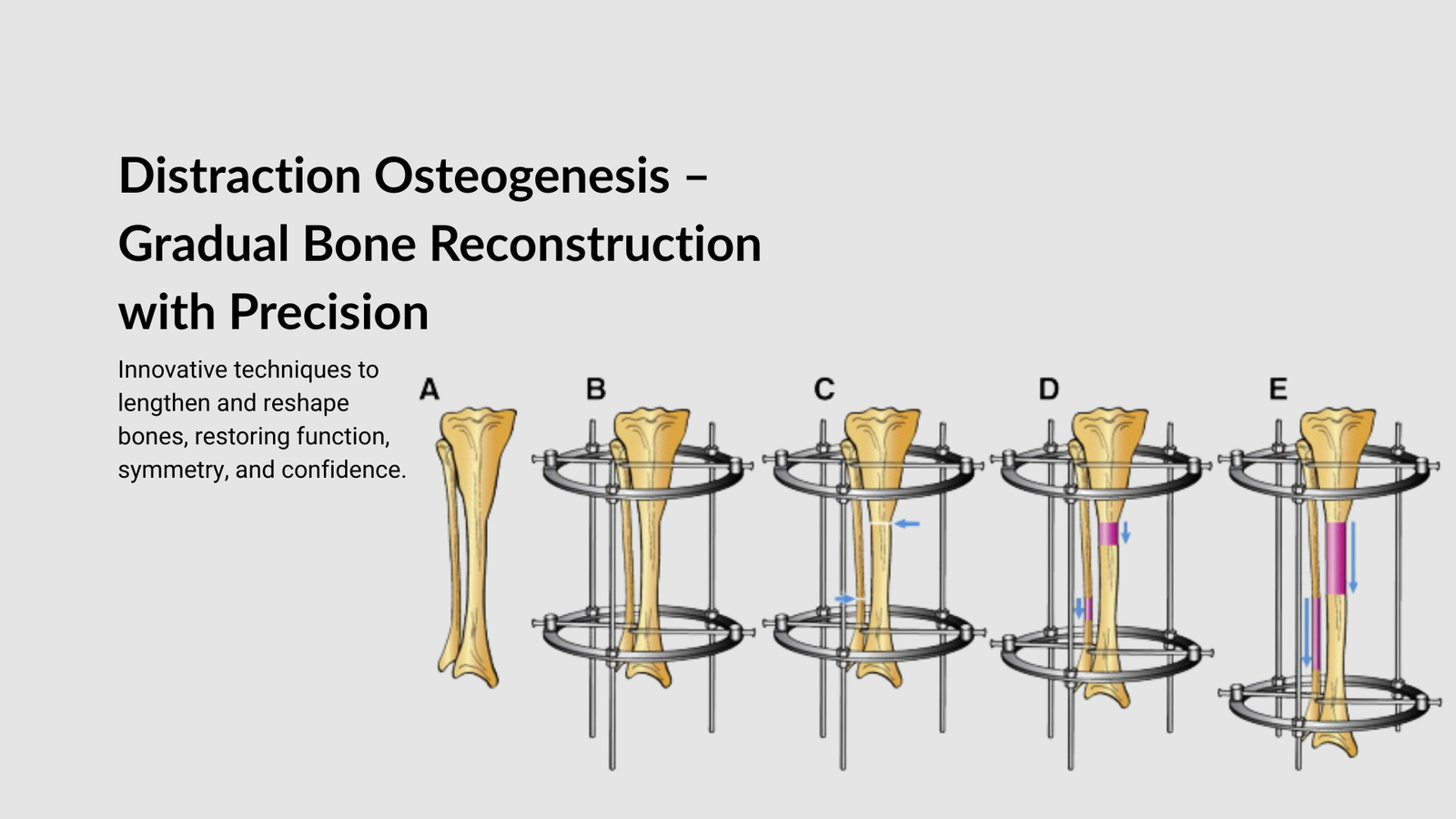 Distraction Osteogenesis – Gradual Bone Reconstruction with Precision

Innovative techniques to lengthen and reshape bones, restoring function, symmetry, and confidence.

A

B

C

D

E